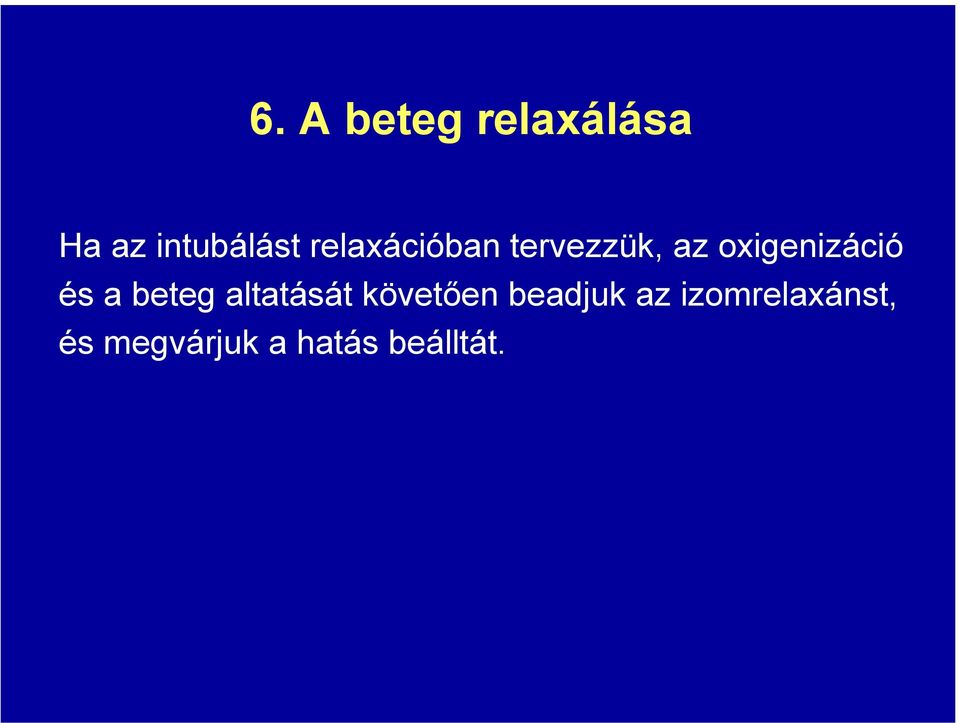 6. A beteg relaxálása

Ha az intubálást relaxációban tervezzük, az oxigenizáció és a beteg altatását követően beadjuk az izomrelaxánst, és megvárjuk a hatás beálltát.